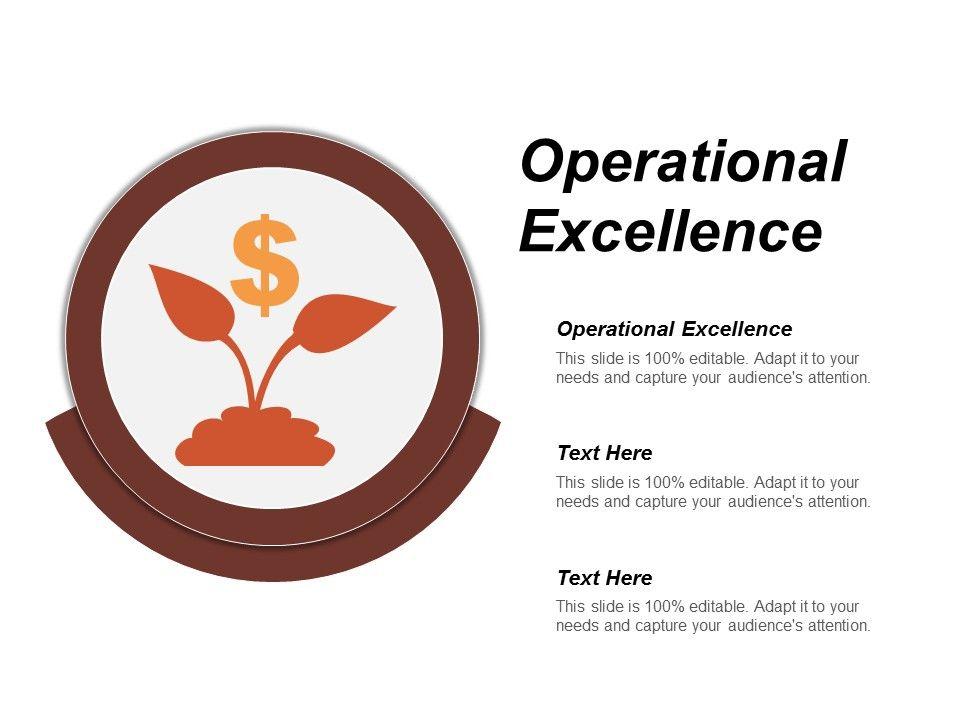 $

Operational Excellence

Operational Excellence
This slide is 100% editable. Adapt it to your needs and capture your audience's attention.

Text Here
This slide is 100% editable. Adapt it to your needs and capture your audience's attention.

Text Here
This slide is 100% editable. Adapt it to your needs and capture your audience's attention.